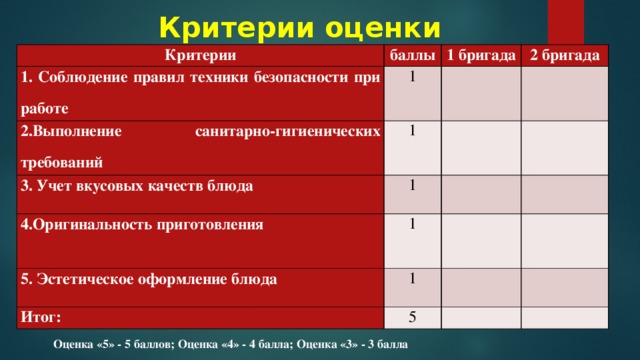 Критерии оценки

| Критерии | баллы | 1 бригада | 2 бригада |
|---|---|---|---|
| 1. Соблюдение правил техники безопасности при работе | 1 | | |
| 2.Выполнение санитарно-гигиенических требований | 1 | | |
| 3. Учет вкусовых качеств блюда | 1 | | |
| 4.Оригинальность приготовления | 1 | | |
| 5. Эстетическое оформление блюда | 1 | | |
| Итог: | 5 | | |

Оценка «5» - 5 баллов; Оценка «4» - 4 балла; Оценка «3» - 3 балла